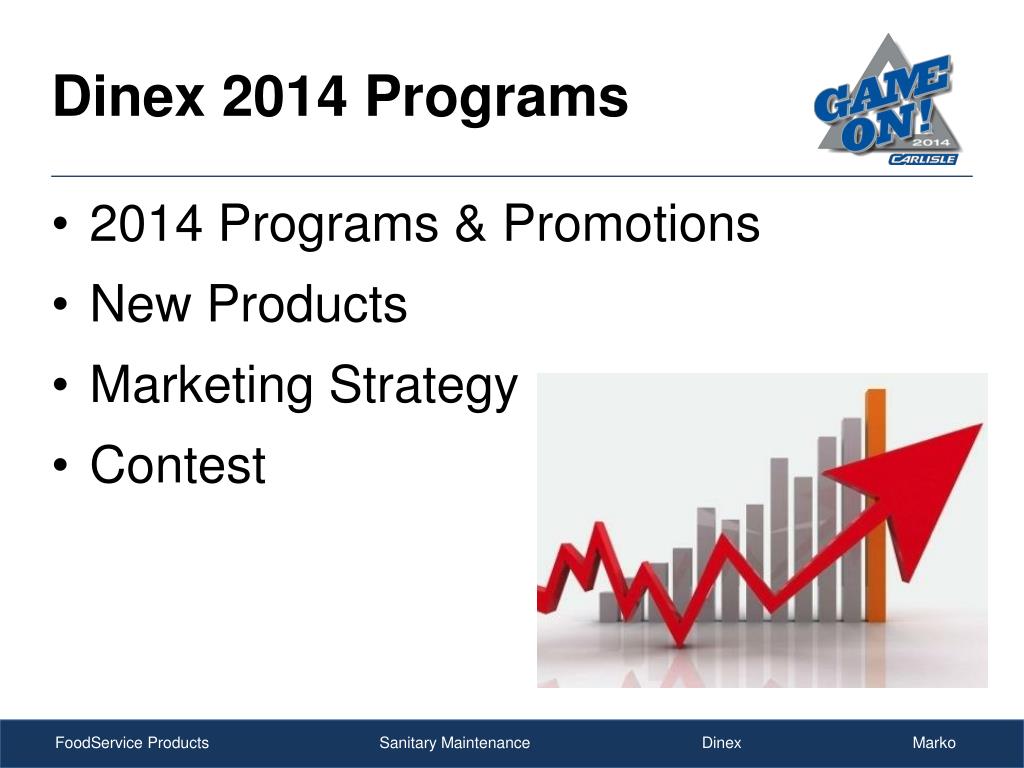 Dinex 2014 Programs

GAME ON! 2014 CARLISLE

• 2014 Programs & Promotions
• New Products
• Marketing Strategy
• Contest

FoodService Products Sanitary Maintenance Dinex Marko